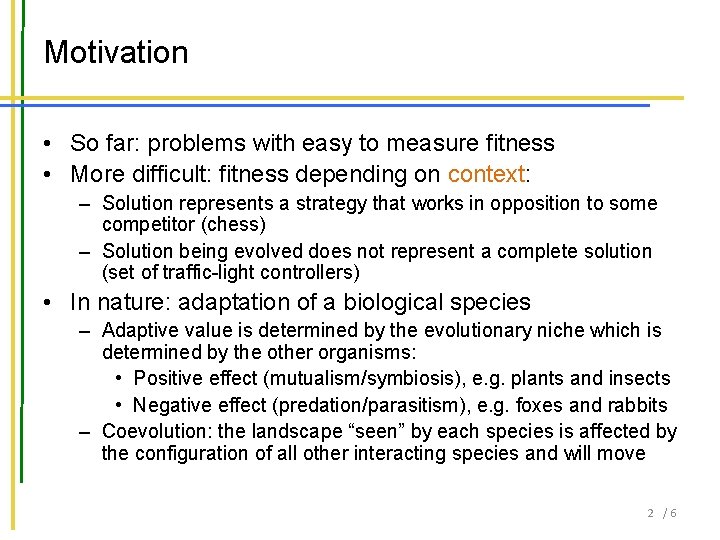 Motivation

• So far: problems with easy to measure fitness
• More difficult: fitness depending on context:
– Solution represents a strategy that works in opposition to some competitor (chess)
– Solution being evolved does not represent a complete solution (set of traffic-light controllers)
• In nature: adaptation of a biological species
– Adaptive value is determined by the evolutionary niche which is determined by the other organisms:
• Positive effect (mutualism/symbiosis), e.g. plants and insects
• Negative effect (predation/parasitism), e.g. foxes and rabbits
– Coevolution: the landscape “seen” by each species is affected by the configuration of all other interacting species and will move

2 / 6